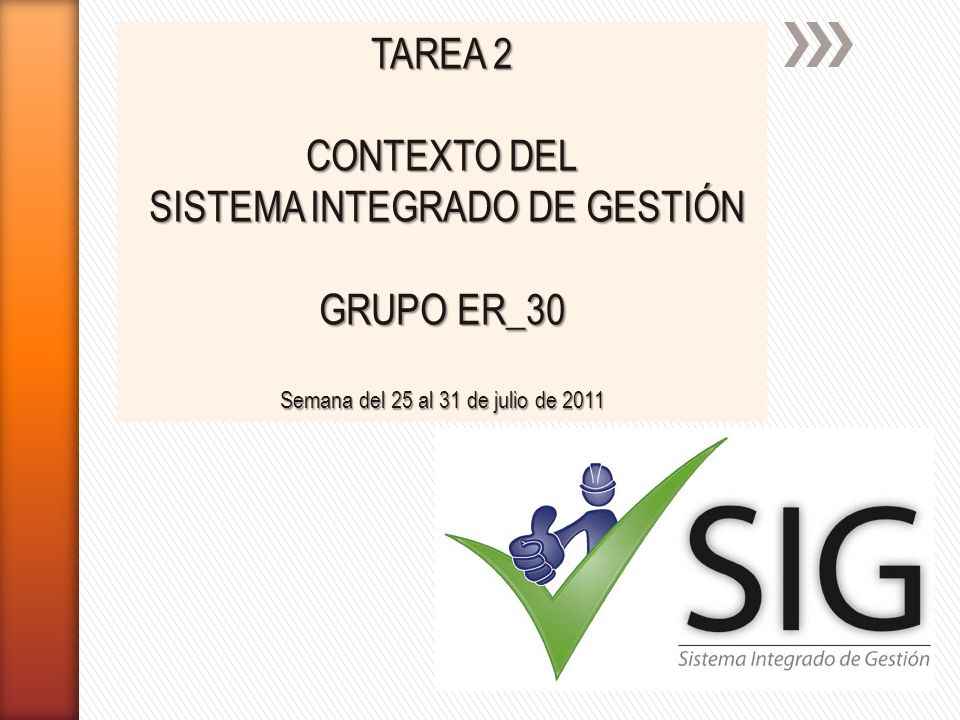 TAREA 2

CONTEXTO DEL
SISTEMA INTEGRADO DE GESTIÓN

GRUPO ER_30

Semana del 25 al 31 de julio de 2011

SIG
Sistema Integrado de Gestión